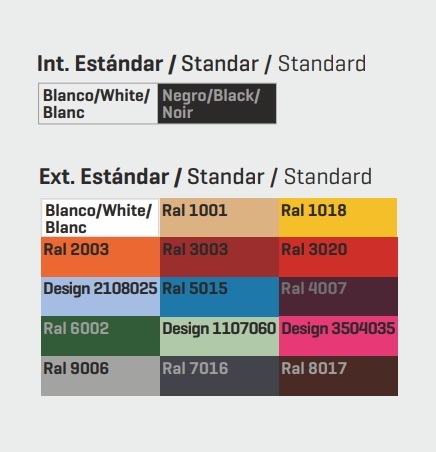 Int. Estándar / Standar / Standard

| Blanco/White/ Blanc | Negro/Black/ Noir |
|---|---|

Ext. Estándar / Standar / Standard

| Blanco/White/ Blanc | Ral 1001 | Ral 1018 |
|---|---|---|
| Ral 2003 | Ral 3003 | Ral 3020 |
| Design 2108025 | Ral 5015 | Ral 4007 |
| Ral 6002 | Design 1107060 | Design 3504035 |
| Ral 9006 | Ral 7016 | Ral 8017 |